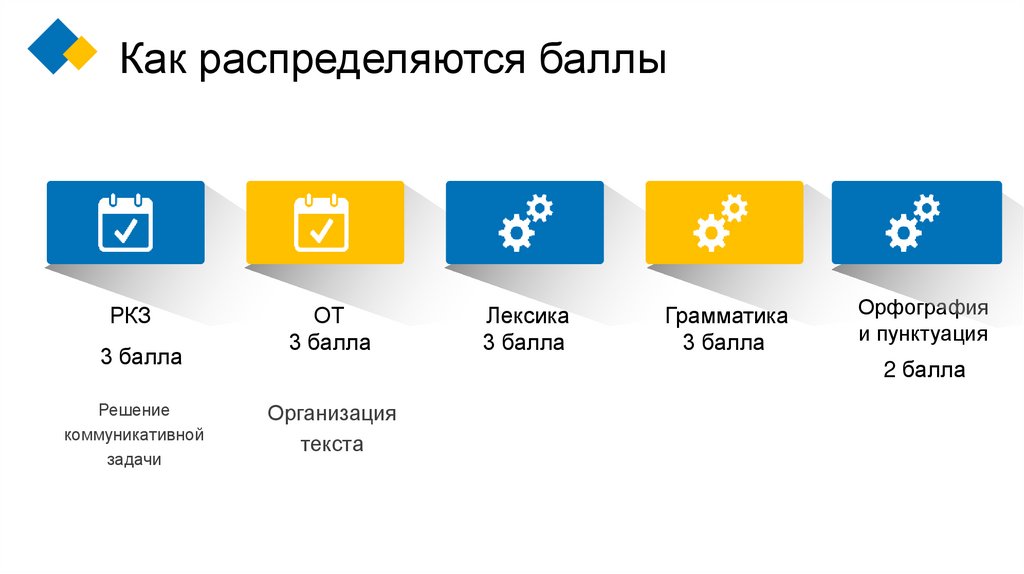 Как распределяются баллы

РКЗ
3 балла

Решение коммуникативной задачи

ОТ
3 балла

Организация текста

Лексика
3 балла

Грамматика
3 балла

Орфография и пунктуация

2 балла